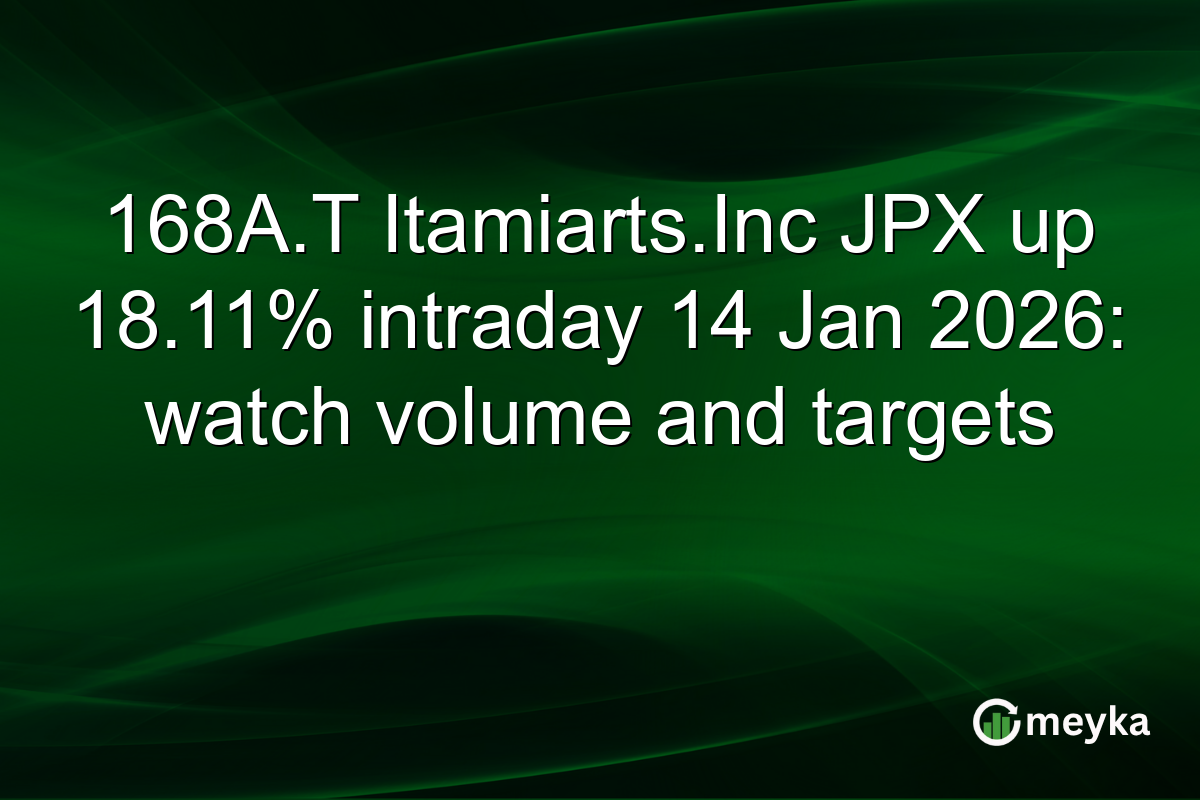 168A.T Itamiarts.Inc JPX up 18.11% intraday 14 Jan 2026: watch volume and targets

meyka